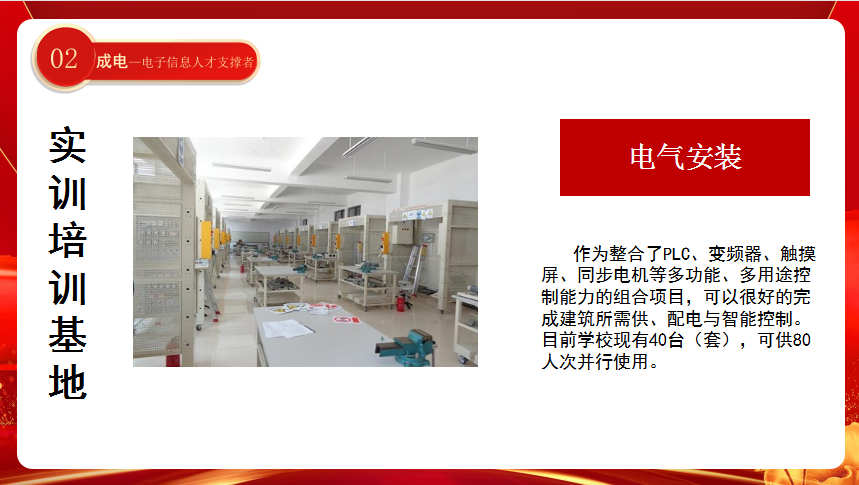 02 成电—电子信息人才支撑者

实训培训基地

电气安装

作为整合了PLC、变频器、触摸屏、同步电机等多功能、多用途控制能力的组合项目，可以很好的完成建筑所需供、配电与智能控制。目前学校现有40台（套），可供80人次并行使用。